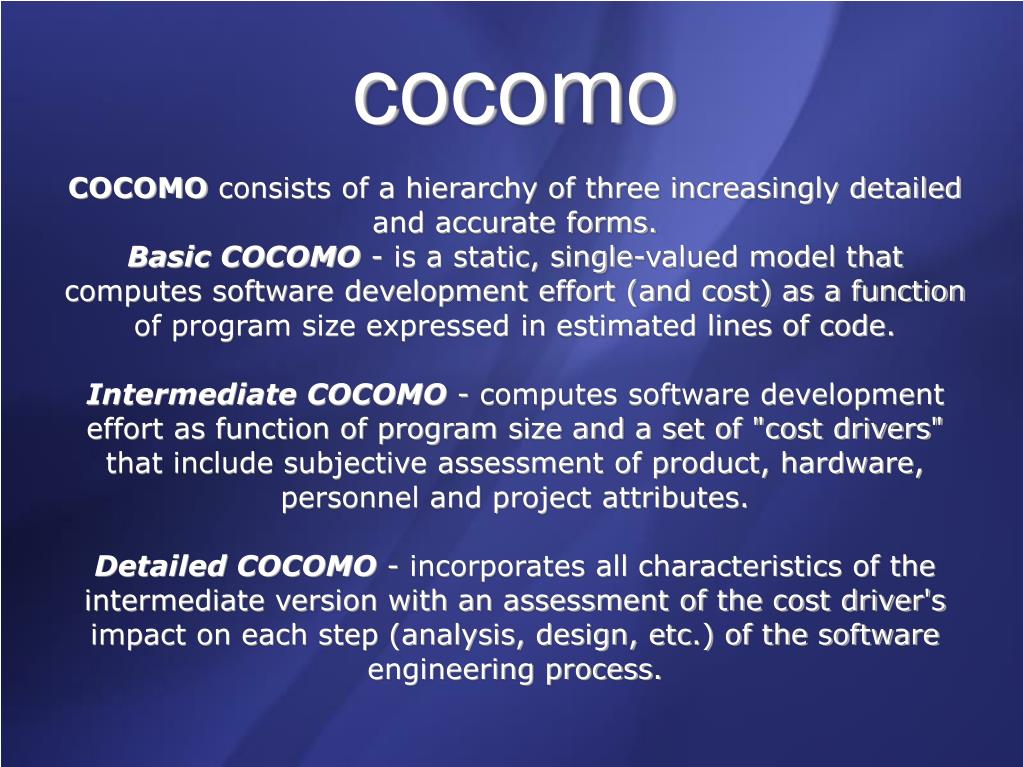 cocomo

COCOMO consists of a hierarchy of three increasingly detailed and accurate forms.
Basic COCOMO - is a static, single-valued model that computes software development effort (and cost) as a function of program size expressed in estimated lines of code.

Intermediate COCOMO - computes software development effort as function of program size and a set of "cost drivers" that include subjective assessment of product, hardware, personnel and project attributes.

Detailed COCOMO - incorporates all characteristics of the intermediate version with an assessment of the cost driver's impact on each step (analysis, design, etc.) of the software engineering process.